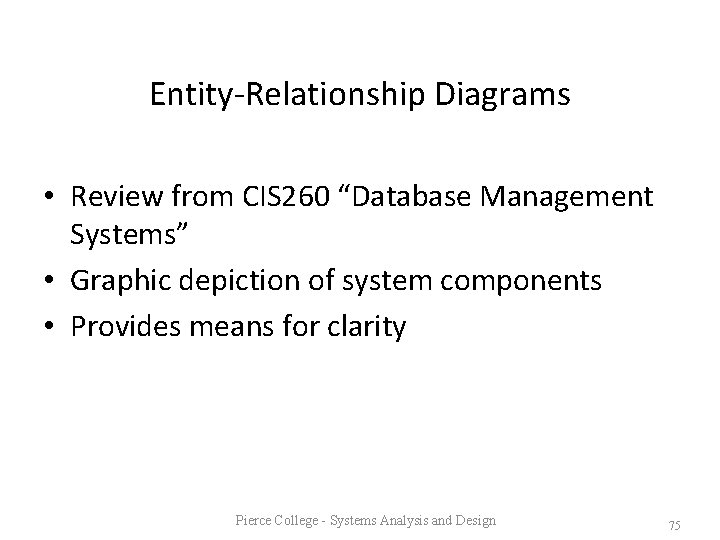 Entity-Relationship Diagrams

• Review from CIS260 “Database Management Systems”
• Graphic depiction of system components
• Provides means for clarity

Pierce College - Systems Analysis and Design

75